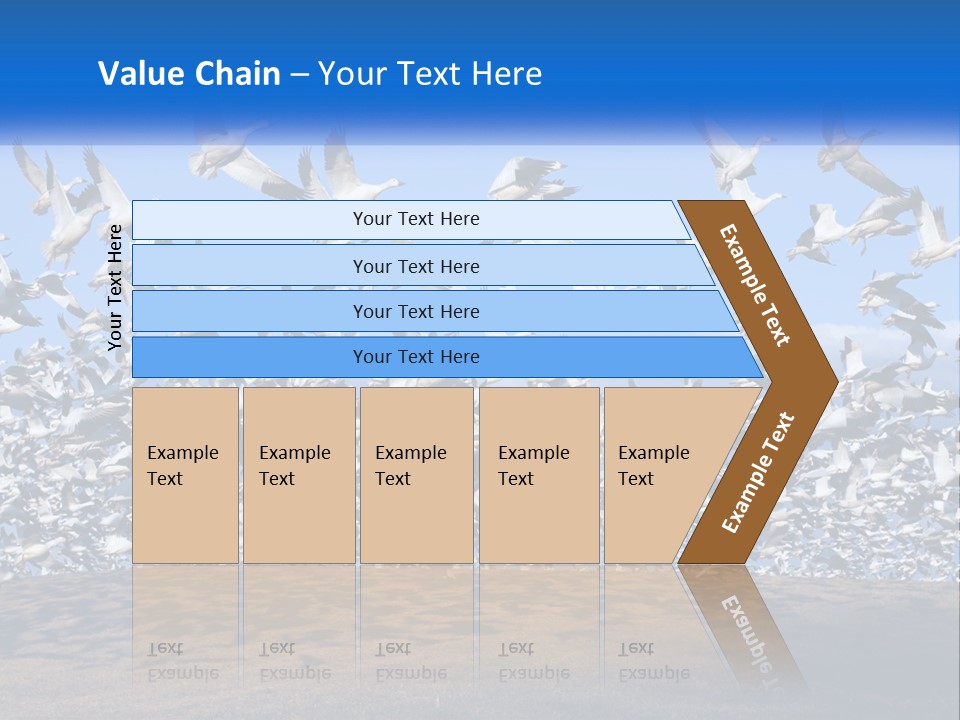 Value Chain – Your Text Here

Your Text Here

Your Text Here

Your Text Here

Your Text Here

Your Text Here

Example Text

Example Text

Example Text

Example Text

Example Text

Example Text

Example Text